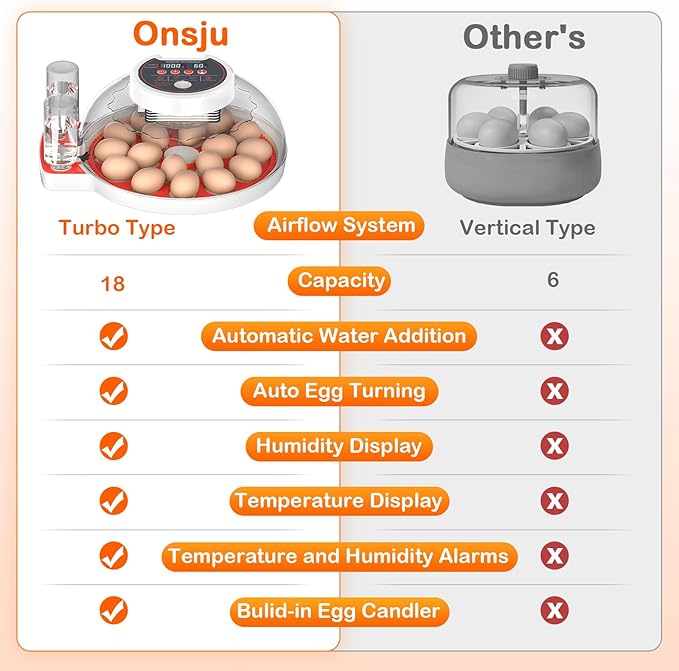 | Onsju | | Other's |
|---|---|---|
| Turbo Type | Airflow System | Vertical Type |
| 18 | Capacity | 6 |
| ✓ | Automatic Water Addition | X |
| ✓ | Auto Egg Turning | X |
| ✓ | Humidity Display | X |
| ✓ | Temperature Display | X |
| ✓ | Temperature and Humidity Alarms | X |
| ✓ | Bulid-in Egg Candler | X |